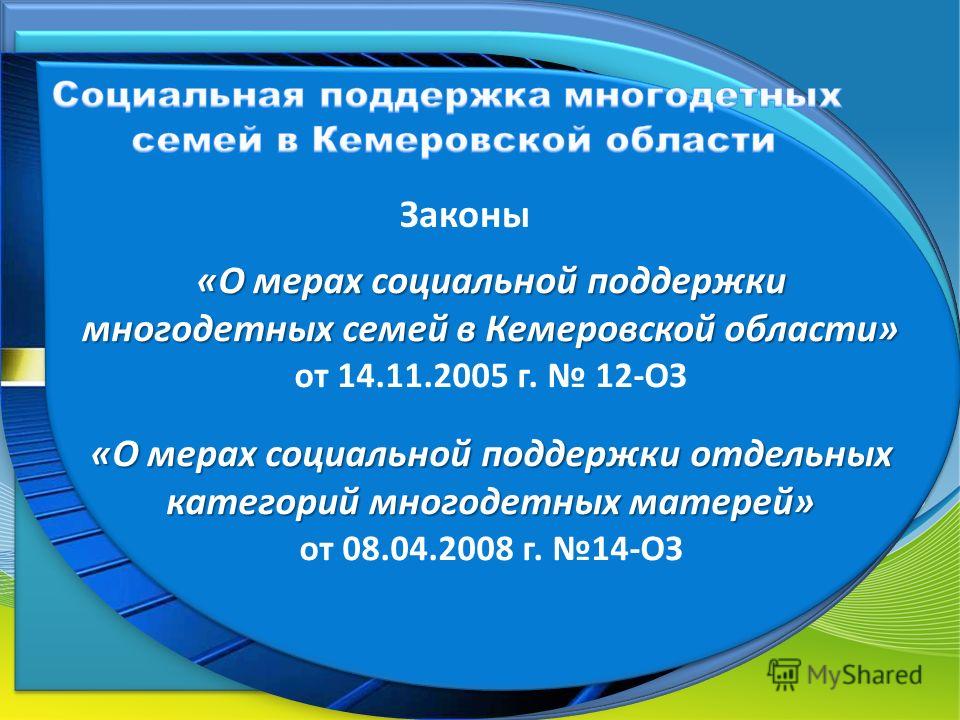 Социальная поддержка многодетных семей в Кемеровской области

Законы

«О мерах социальной поддержки многодетных семей в Кемеровской области» от 14.11.2005 г. № 12-ОЗ

«О мерах социальной поддержки отдельных категорий многодетных матерей» от 08.04.2008 г. №14-ОЗ

MyShared